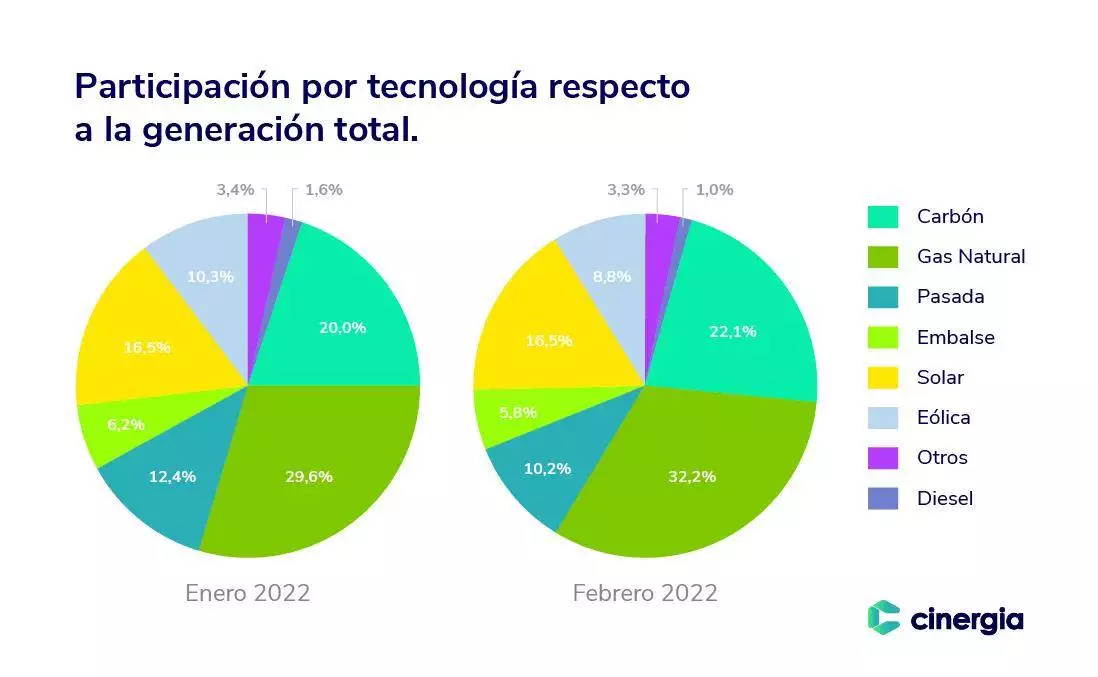 Participación por tecnología respecto a la generación total.

3,4%
1,6%
10,3%
20,0%
16,5%
6,2%
12,4%
29,6%

Enero 2022

3,3%
1,0%
8,8%
22,1%
16,5%
5,8%
10,2%
32,2%

Febrero 2022

Carbón
Gas Natural
Pasada
Embalse
Solar
Eólica
Otros
Diesel

cinergia